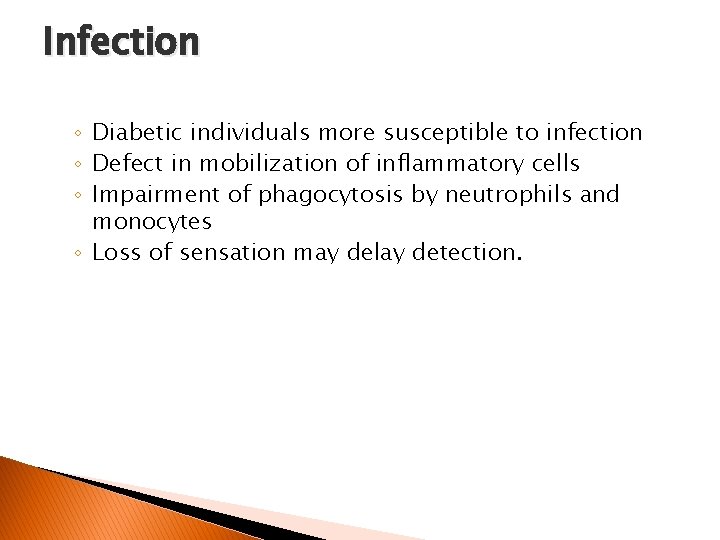 Infection

◦ Diabetic individuals more susceptible to infection
◦ Defect in mobilization of inflammatory cells
◦ Impairment of phagocytosis by neutrophils and monocytes
◦ Loss of sensation may delay detection.